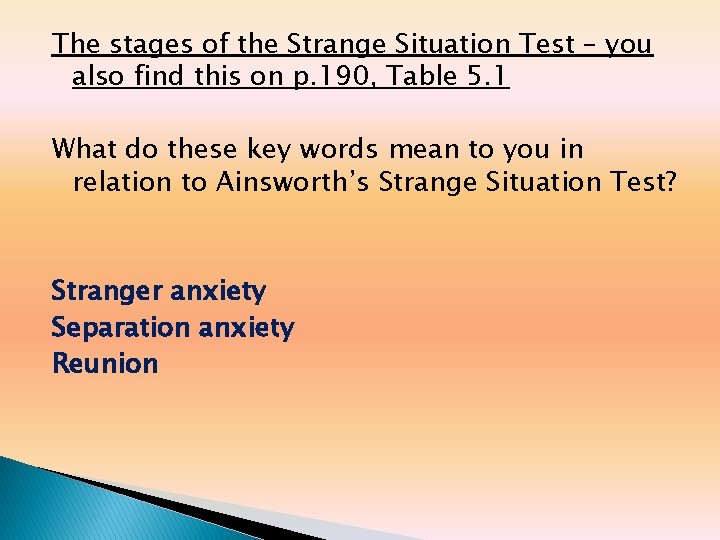 The stages of the Strange Situation Test – you also find this on p.190, Table 5.1

What do these key words mean to you in relation to Ainsworth's Strange Situation Test?

Stranger anxiety
Separation anxiety
Reunion